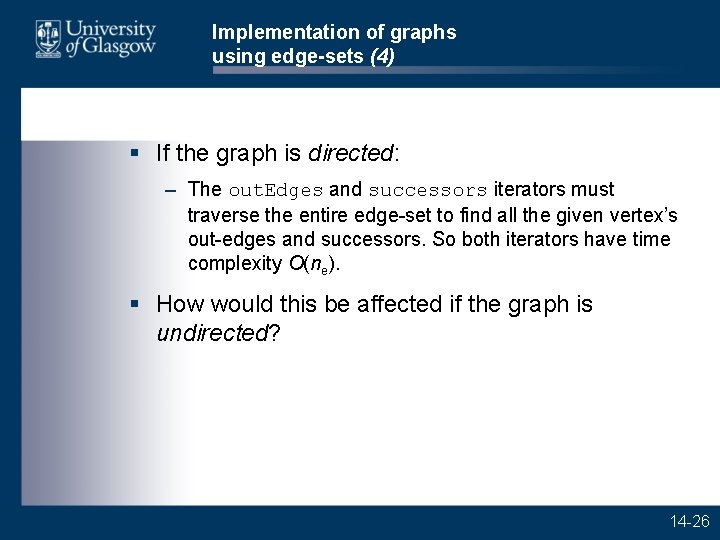 University of Glasgow

Implementation of graphs using edge-sets (4)

▪ If the graph is directed:

– The outEdges and successors iterators must traverse the entire edge-set to find all the given vertex's out-edges and successors. So both iterators have time complexity $O(n_e)$.

▪ How would this be affected if the graph is undirected?

14-26